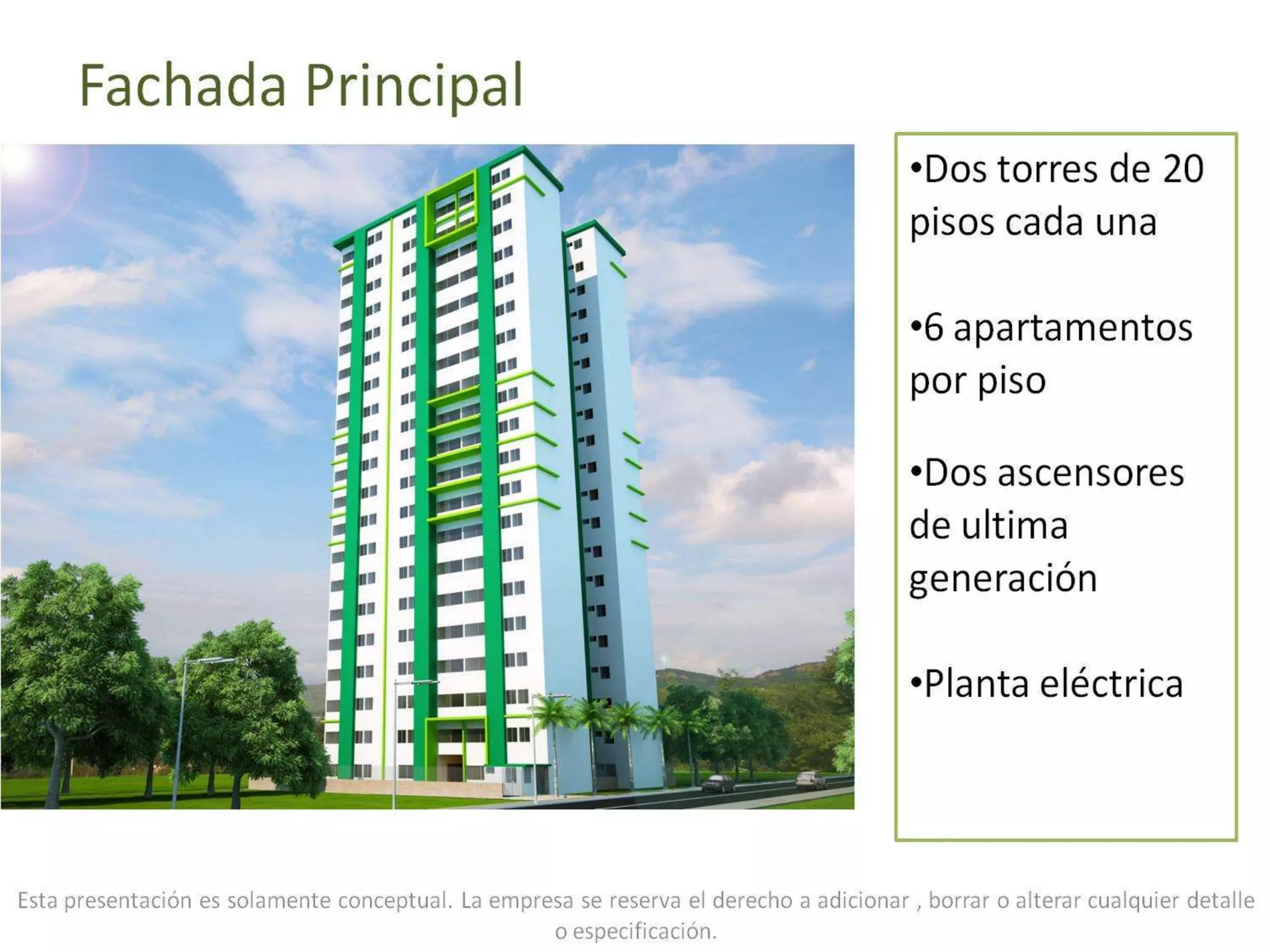 Fachada Principal

•Dos torres de 20 pisos cada una

•6 apartamentos por piso

•Dos ascensores de ultima generación

•Planta eléctrica

Esta presentación es solamente conceptual. La empresa se reserva el derecho a adicionar , borrar o alterar cualquier detalle o especificación.